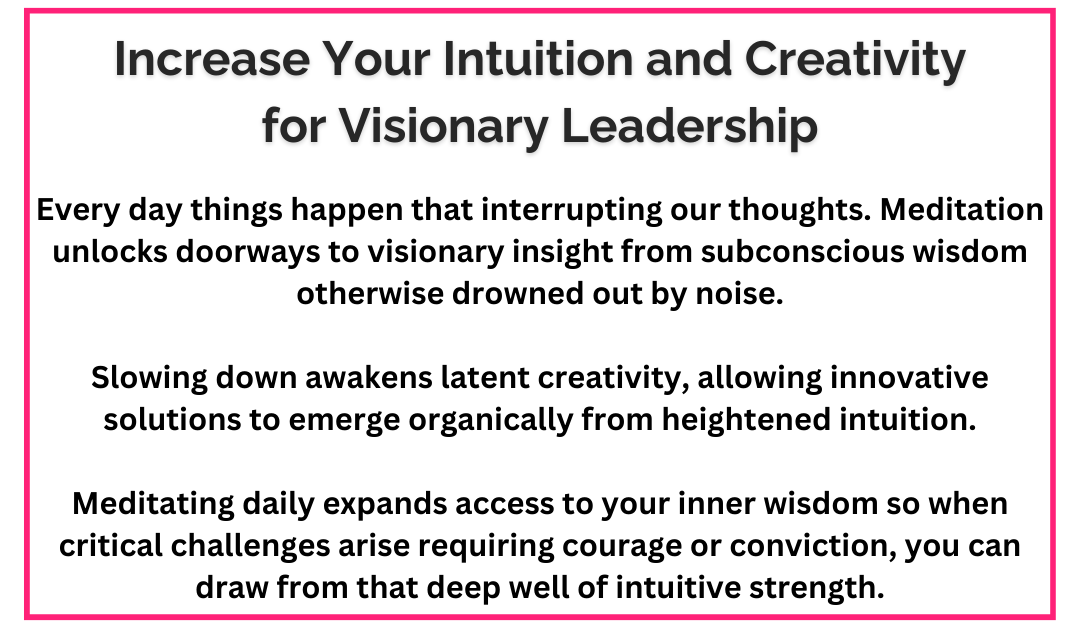 Increase Your Intuition and Creativity for Visionary Leadership

Every day things happen that interrupting our thoughts. Meditation unlocks doorways to visionary insight from subconscious wisdom otherwise drowned out by noise.

Slowing down awakens latent creativity, allowing innovative solutions to emerge organically from heightened intuition.

Meditating daily expands access to your inner wisdom so when critical challenges arise requiring courage or conviction, you can draw from that deep well of intuitive strength.